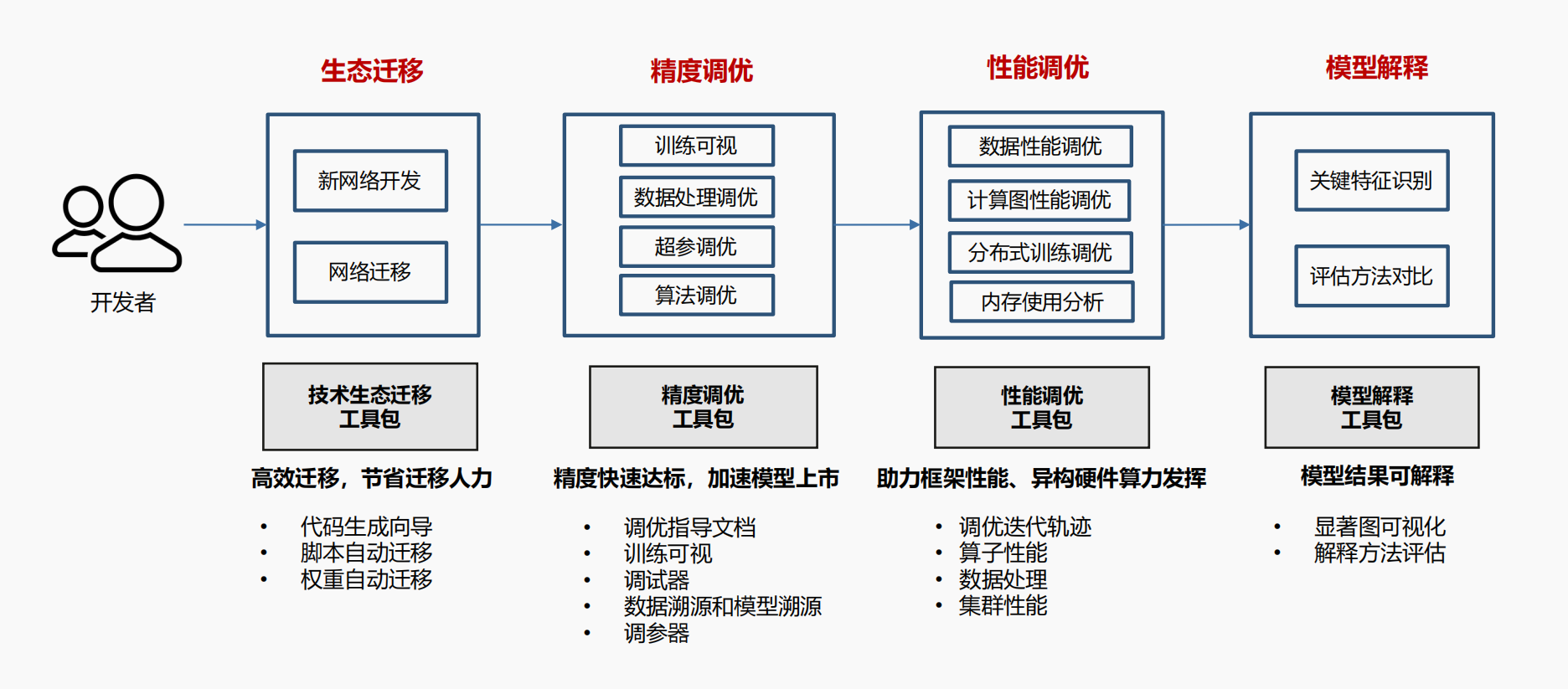 开发者

生态迁移

新网络开发

网络迁移

技术生态迁移
工具包

高效迁移，节省迁移人力

• 代码生成向导
• 脚本自动迁移
• 权重自动迁移

精度调优

训练可视

数据处理调优

超参调优

算法调优

精度调优
工具包

精度快速达标，加速模型上市

• 调优指导文档
• 训练可视
• 调试器
• 数据溯源和模型溯源
• 调参器

性能调优

数据性能调优

计算图性能调优

分布式训练调优

内存使用分析

性能调优
工具包

助力框架性能、异构硬件算力发挥

• 调优迭代轨迹
• 算子性能
• 数据处理
• 集群性能

模型解释

关键特征识别

评估方法对比

模型解释
工具包

模型结果可解释

• 显著图可视化
• 解释方法评估